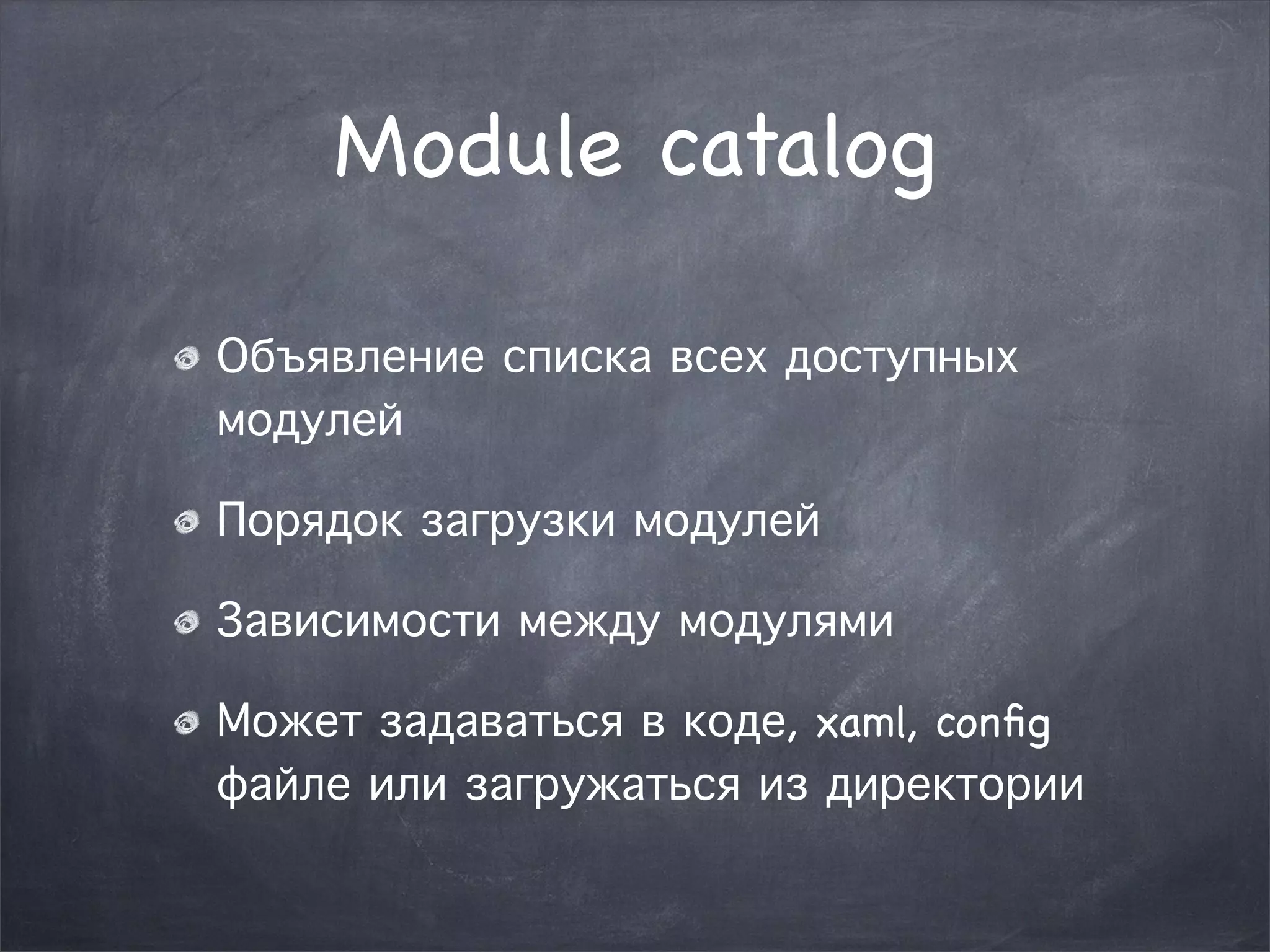 Module catalog

Объявление списка всех доступных модулей

Порядок загрузки модулей

Зависимости между модулями

Может задаваться в коде, xaml, config файле или загружаться из директории